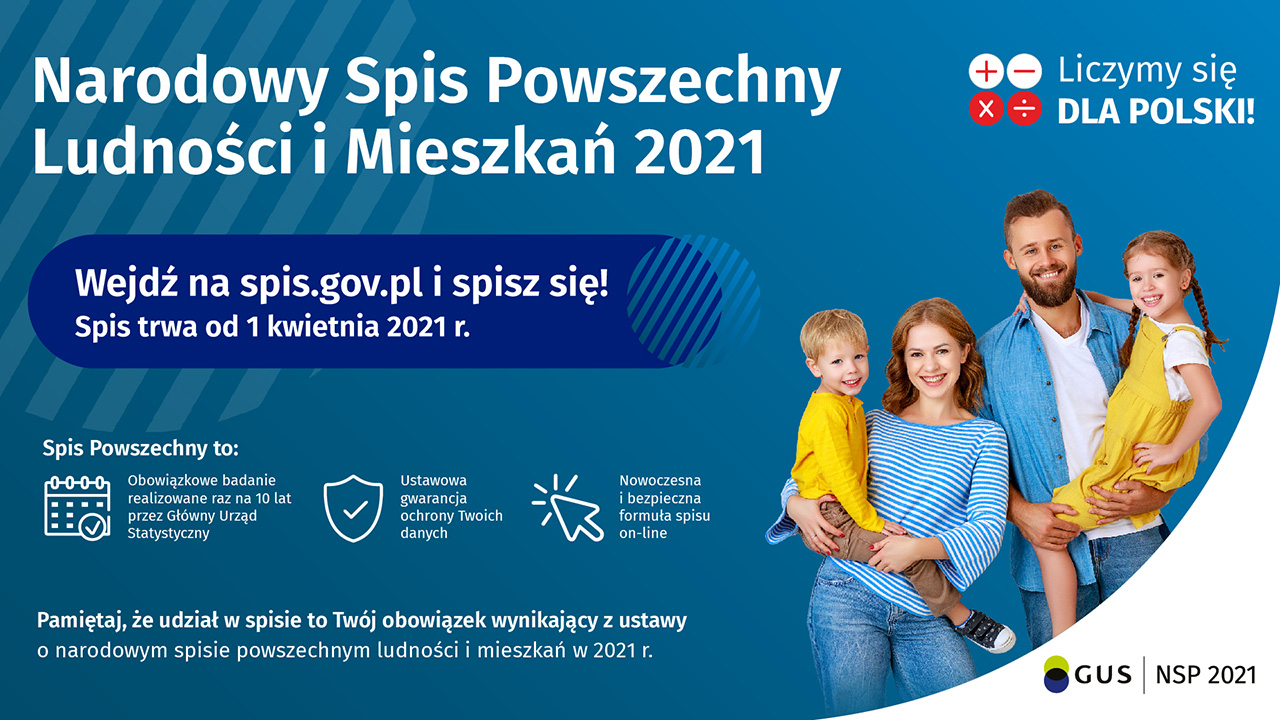 Narodowy Spis Powszechny Ludności i Mieszkań 2021

Liczymy się
DLA POLSKI!

Wejdź na spis.gov.pl i spisz się!
Spis trwa od 1 kwietnia 2021 r.

Spis Powszechny to:

Obowiązkowe badanie realizowane raz na 10 lat przez Główny Urząd Statystyczny

Ustawowa gwarancja ochrony Twoich danych

Nowoczesna i bezpieczna formuła spisu on-line

Pamiętaj, że udział w spisie to Twój obowiązek wynikający z ustawy o narodowym spisie powszechnym ludności i mieszkań w 2021 r.

GUS | NSP 2021